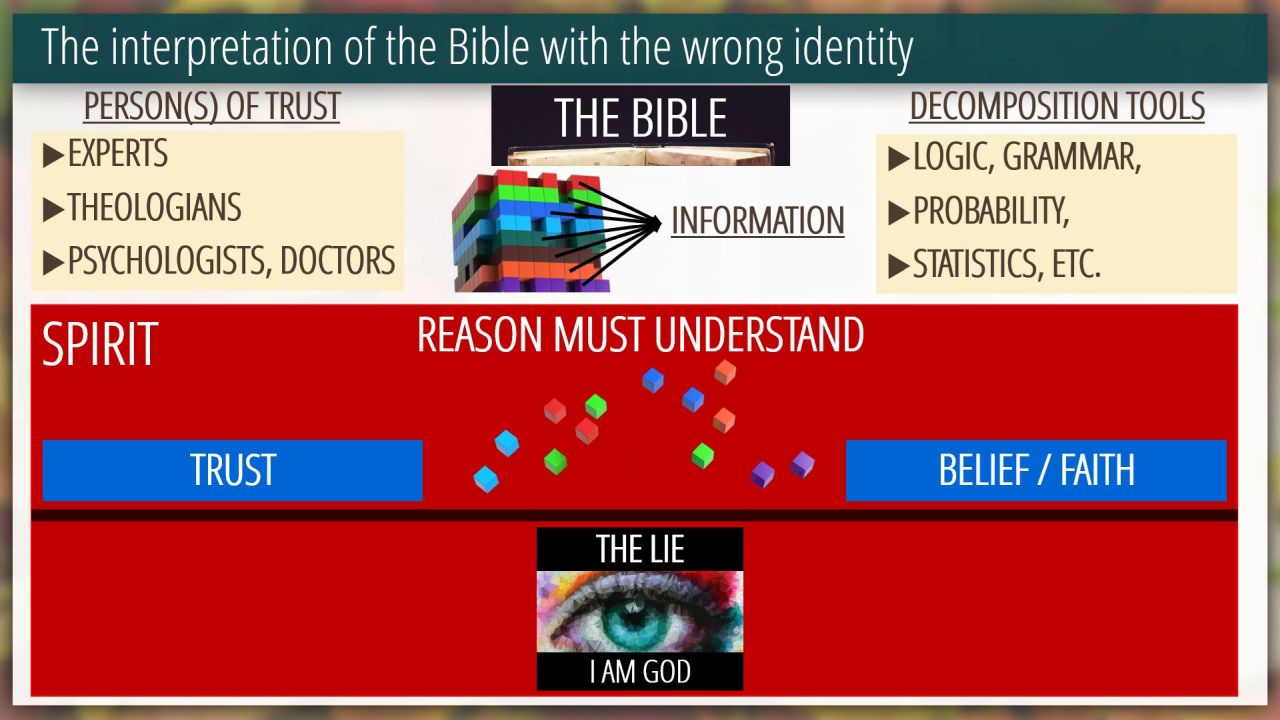 The interpretation of the Bible with the wrong identity

PERSON(S) OF TRUST
▶EXPERTS
▶THEOLOGIANS
▶PSYCHOLOGISTS, DOCTORS

THE BIBLE

INFORMATION

DECOMPOSITION TOOLS
▶LOGIC, GRAMMAR,
▶PROBABILITY,
▶STATISTICS, ETC.

SPIRIT

REASON MUST UNDERSTAND

TRUST

BELIEF / FAITH

THE LIE

I AM GOD